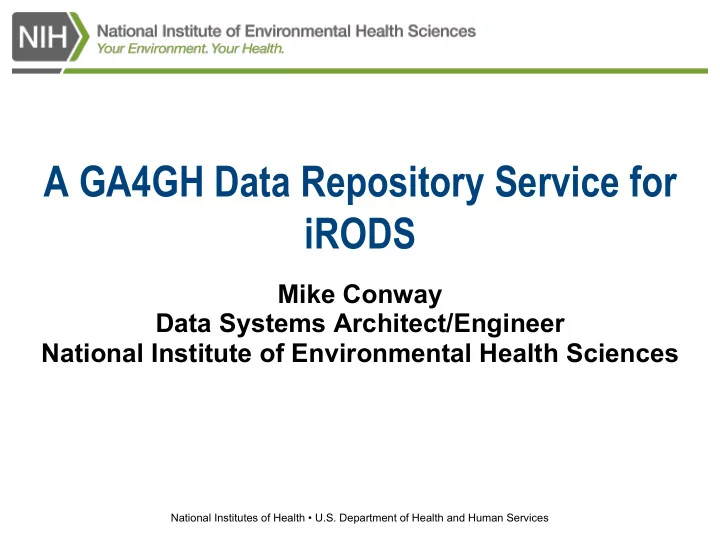 NIH National Institute of Environmental Health Sciences
Your Environment. Your Health.

A GA4GH Data Repository Service for iRODS

Mike Conway
Data Systems Architect/Engineer
National Institute of Environmental Health Sciences

National Institutes of Health • U.S. Department of Health and Human Services